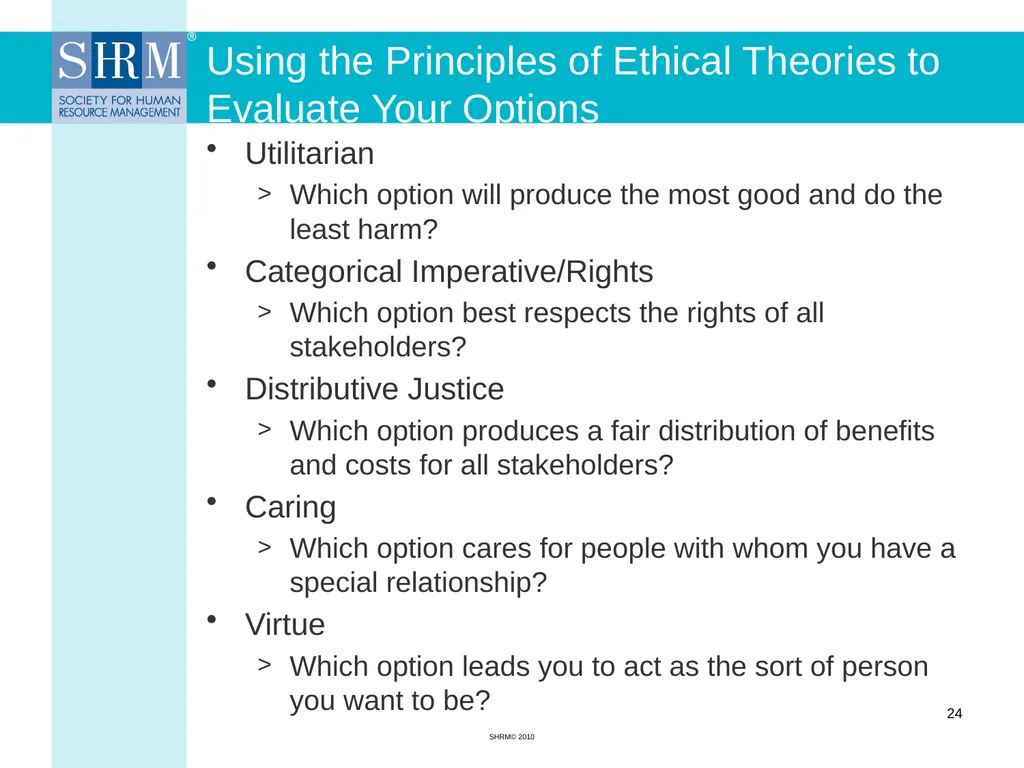 SHRM®
SOCIETY FOR HUMAN RESOURCE MANAGEMENT

Using the Principles of Ethical Theories to Evaluate Your Options

• Utilitarian
> Which option will produce the most good and do the least harm?
• Categorical Imperative/Rights
> Which option best respects the rights of all stakeholders?
• Distributive Justice
> Which option produces a fair distribution of benefits and costs for all stakeholders?
• Caring
> Which option cares for people with whom you have a special relationship?
• Virtue
> Which option leads you to act as the sort of person you want to be?

24

SHRM© 2010